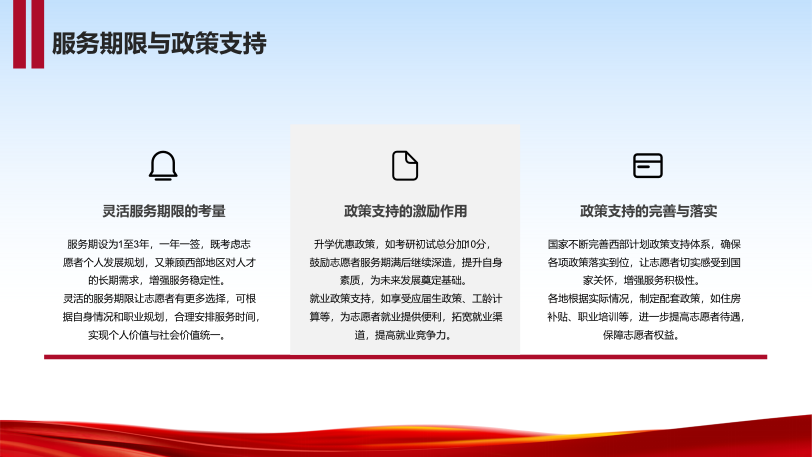 服务期限与政策支持

灵活服务期限的考量

服务期设为1至3年，一年一签，既考虑志愿者个人发展规划，又兼顾西部地区对人才的长期需求，增强服务稳定性。
灵活的服务期限让志愿者有更多选择，可根据自身情况和职业规划，合理安排服务时间，实现个人价值与社会价值统一。

政策支持的激励作用

升学优惠政策，如考研初试总分加10分，鼓励志愿者服务期满后继续深造，提升自身素质，为未来发展奠定基础。
就业政策支持，如享受应届生政策、工龄计算等，为志愿者就业提供便利，拓宽就业渠道，提高就业竞争力。

政策支持的完善与落实

国家不断完善西部计划政策支持体系，确保各项政策落实到位，让志愿者切实感受到国家关怀，增强服务积极性。
各地根据实际情况，制定配套政策，如住房补贴、职业培训等，进一步提高志愿者待遇，保障志愿者权益。